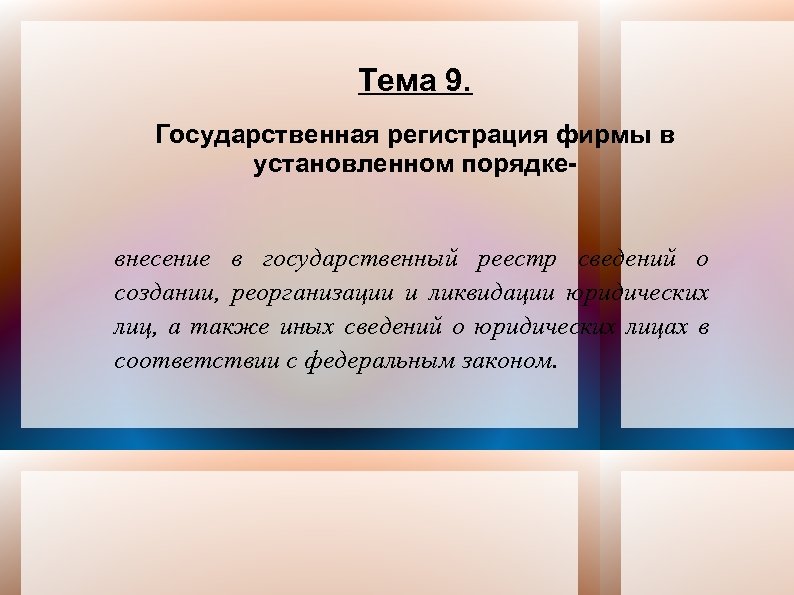 Тема 9.

Государственная регистрация фирмы в установленном порядке-

внесение в государственный реестр сведений о создании, реорганизации и ликвидации юридических лиц, а также иных сведений о юридических лицах в соответствии с федеральным законом.